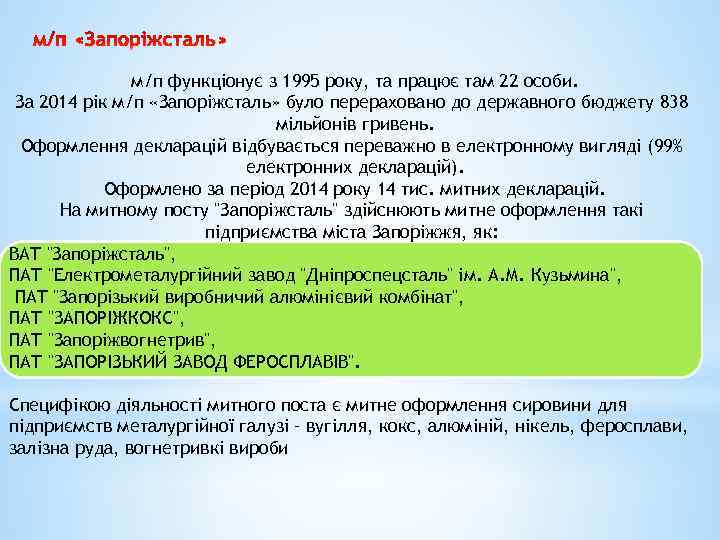 м/п «Запоріжсталь»

м/п функціонує з 1995 року, та працює там 22 особи.
За 2014 рік м/п «Запоріжсталь» було перераховано до державного бюджету 838 мільйонів гривень.
Оформлення декларацій відбувається переважно в електронному вигляді (99% електронних декларацій).
Оформлено за період 2014 року 14 тис. митних декларацій.
На митному посту "Запоріжсталь" здійснюють митне оформлення такі підприємства міста Запоріжжя, як:

ВАТ "Запоріжсталь",
ПАТ "Електрометалургійний завод "Дніпроспецсталь" ім. А.М. Кузьмина",
ПАТ "Запорізький виробничий алюмінієвий комбінат",
ПАТ "ЗАПОРІЖКОКС",
ПАТ "Запоріжвогнетрив",
ПАТ "ЗАПОРІЗЬКИЙ ЗАВОД ФЕРОСПЛАВІВ".

Специфікою діяльності митного поста є митне оформлення сировини для підприємств металургійної галузі - вугілля, кокс, алюміній, нікель, феросплави, залізна руда, вогнетривкі вироби